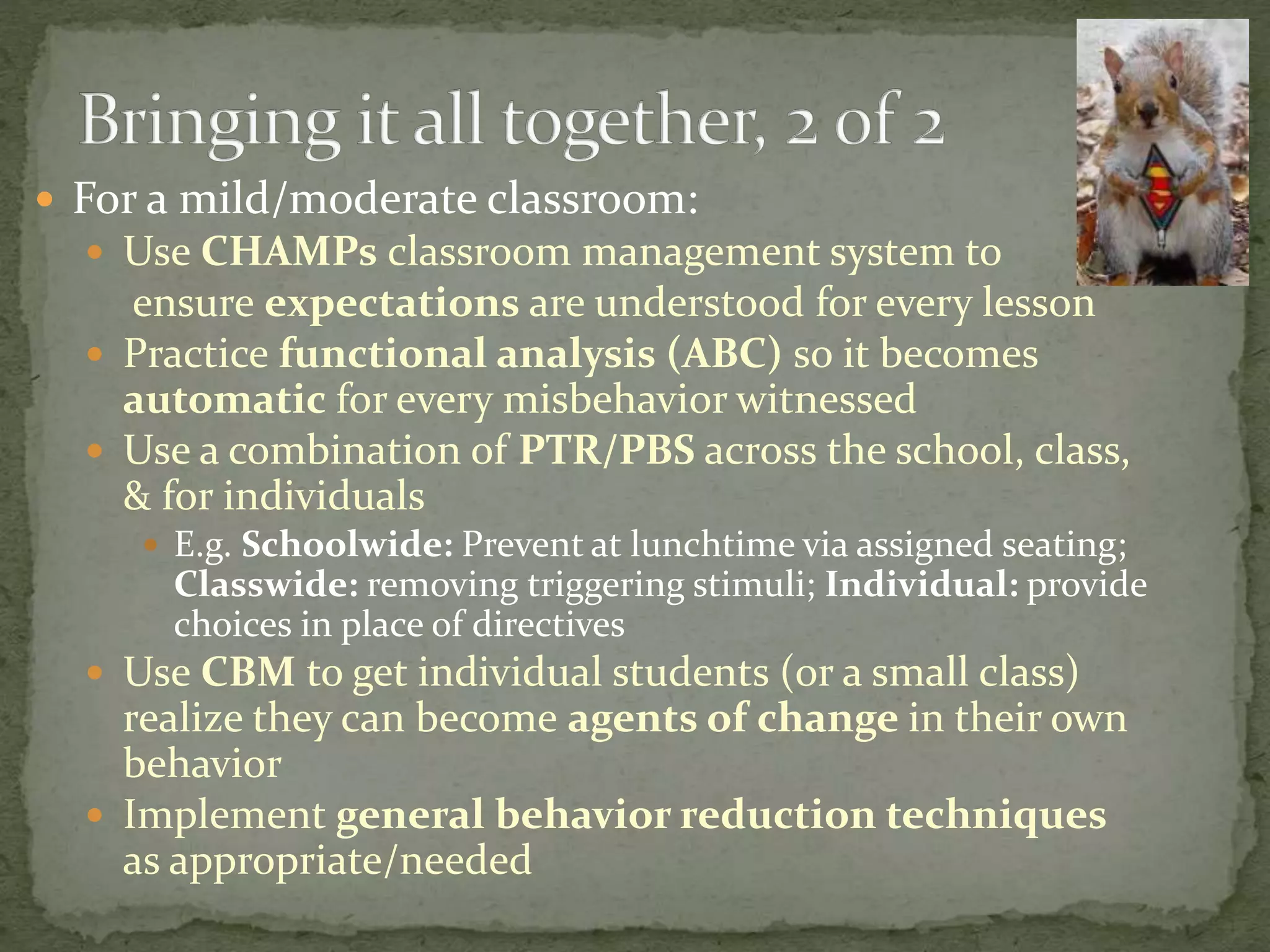 Bringing it all together, 2 of 2

- For a mild/moderate classroom:
  - Use CHAMPs classroom management system to ensure expectations are understood for every lesson
  - Practice functional analysis (ABC) so it becomes automatic for every misbehavior witnessed
  - Use a combination of PTR/PBS across the school, class, & for individuals
    - E.g. Schoolwide: Prevent at lunchtime via assigned seating; Classwide: removing triggering stimuli; Individual: provide choices in place of directives
  - Use CBM to get individual students (or a small class) realize they can become agents of change in their own behavior
  - Implement general behavior reduction techniques as appropriate/needed